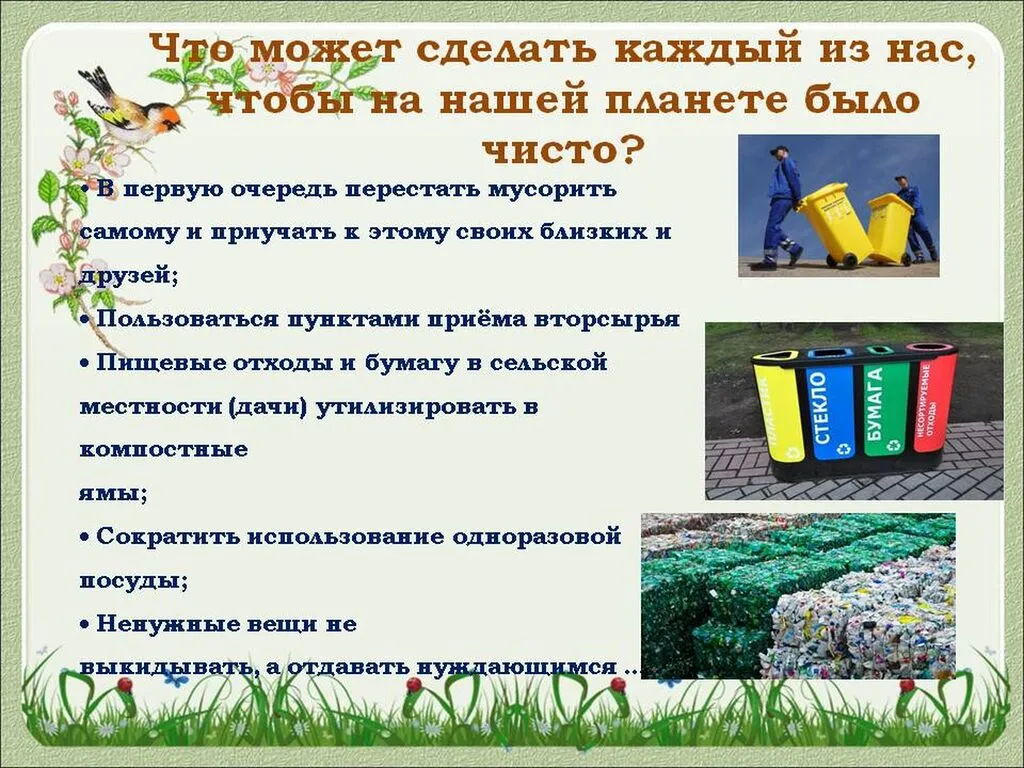 Что может сделать каждый из нас, чтобы на нашей планете было чисто?

• В первую очередь перестать мусорить самому и приучать к этому своих близких и друзей;

• Пользоваться пунктами приёма вторсырья

• Пищевые отходы и бумагу в сельской местности (дачи) утилизировать в компостные

ямы;

• Сократить использование одноразовой посуды;

• Ненужные вещи не выкидывать, а отдавать нуждающимся …

ПЛАСТИК

СТЕКЛО

БУМАГА

НЕСОРТИРУЕМЫЕ ОТХОДЫ